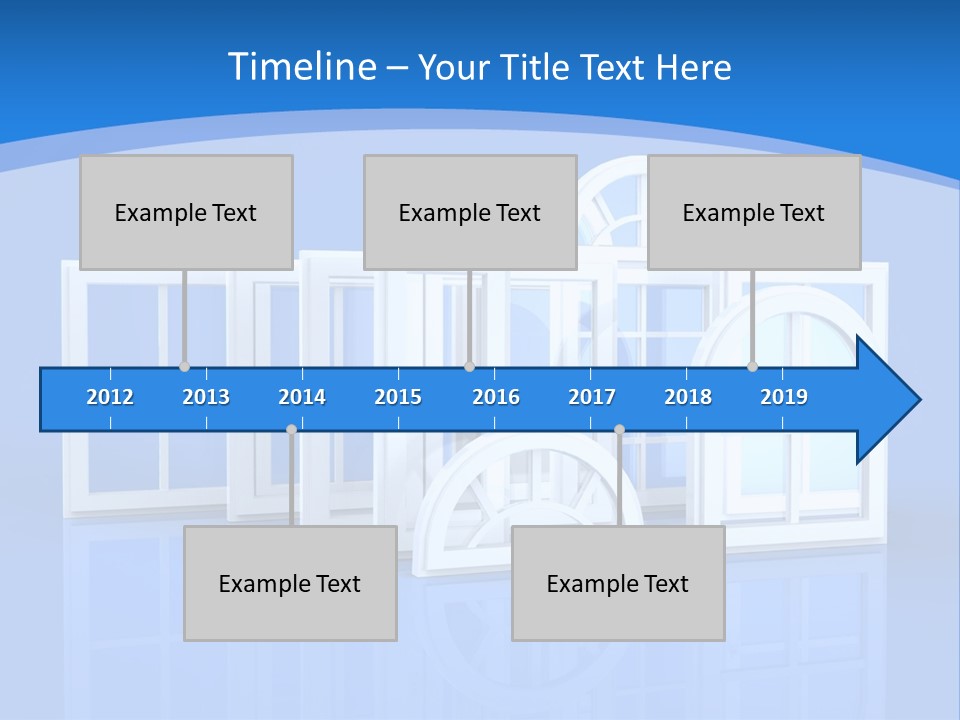 Timeline – Your Title Text Here

Example Text

Example Text

Example Text

2012 2013 2014 2015 2016 2017 2018 2019

Example Text

Example Text